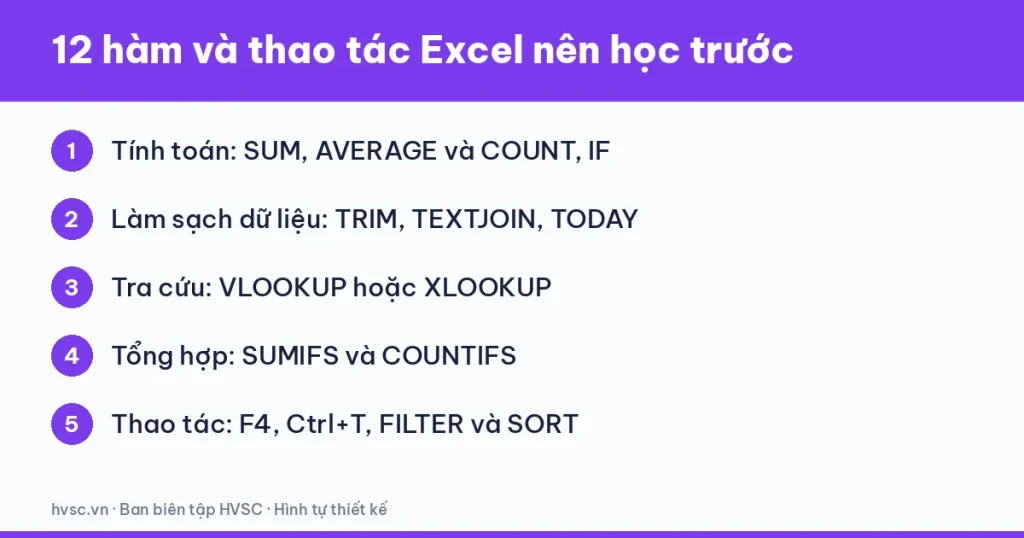 12 hàm và thao tác Excel nên học trước

1 Tính toán: SUM, AVERAGE và COUNT, IF

2 Làm sạch dữ liệu: TRIM, TEXTJOIN, TODAY

3 Tra cứu: VLOOKUP hoặc XLOOKUP

4 Tổng hợp: SUMIFS và COUNTIFS

5 Thao tác: F4, Ctrl+T, FILTER và SORT

hvsc.vn · Ban biên tập HVSC · Hình tự thiết kế